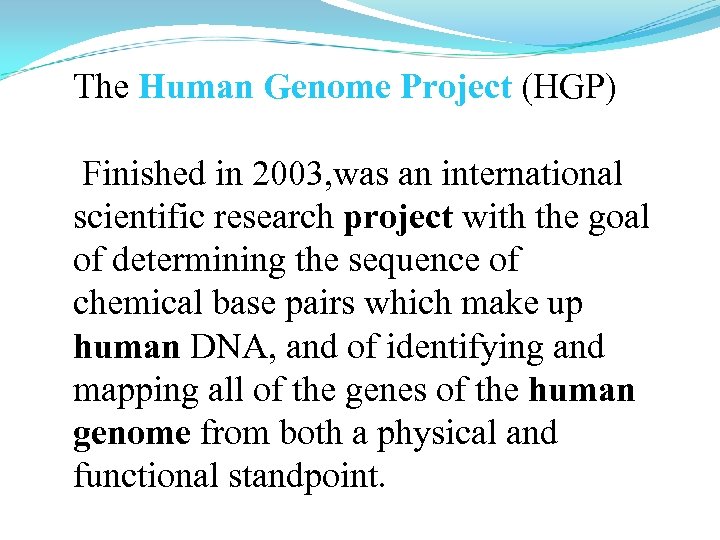 The Human Genome Project (HGP)

Finished in 2003,was an international scientific research project with the goal of determining the sequence of chemical base pairs which make up human DNA, and of identifying and mapping all of the genes of the human genome from both a physical and functional standpoint.